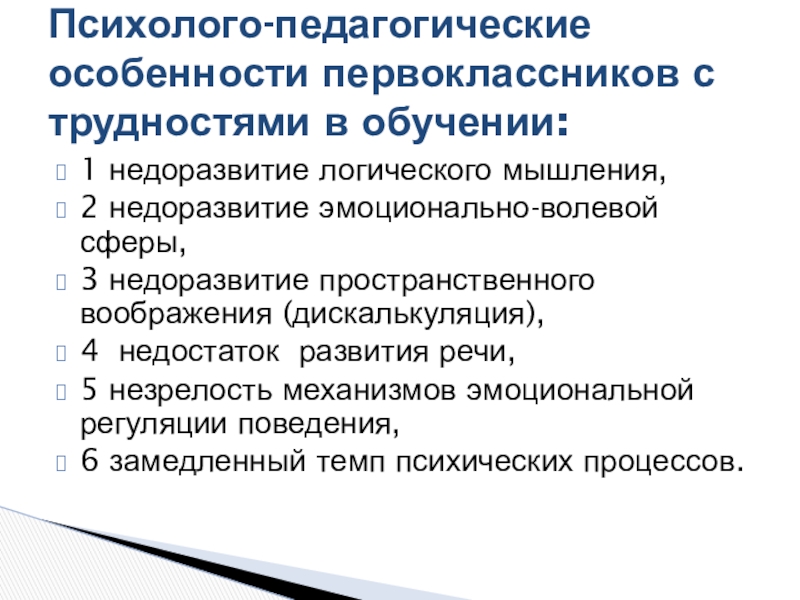 Психолого-педагогические особенности первоклассников с трудностями в обучении:

1 недоразвитие логического мышления,

2 недоразвитие эмоционально-волевой сферы,

3 недоразвитие пространственного воображения (дискалькуляция),

4 недостаток развития речи,

5 незрелость механизмов эмоциональной регуляции поведения,

6 замедленный темп психических процессов.